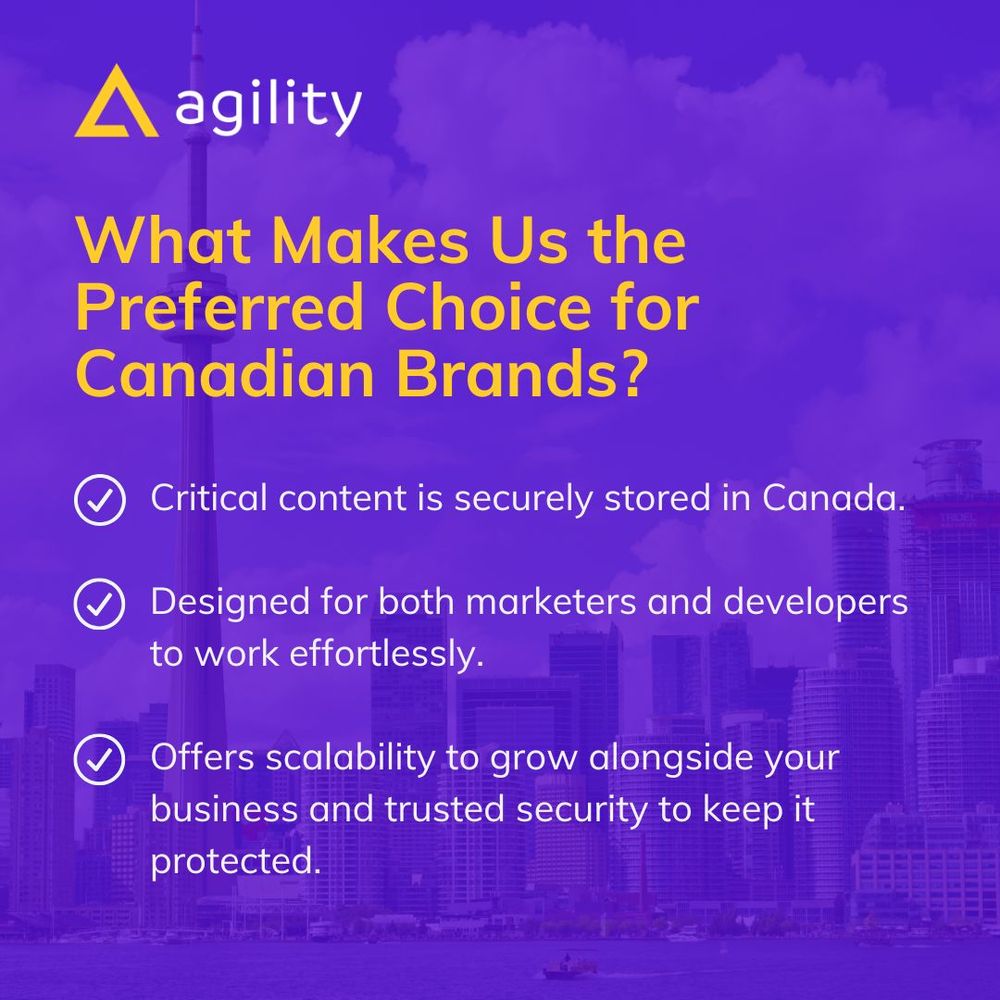 agility

What Makes Us the Preferred Choice for Canadian Brands?

Critical content is securely stored in Canada.

Designed for both marketers and developers to work effortlessly.

Offers scalability to grow alongside your business and trusted security to keep it protected.